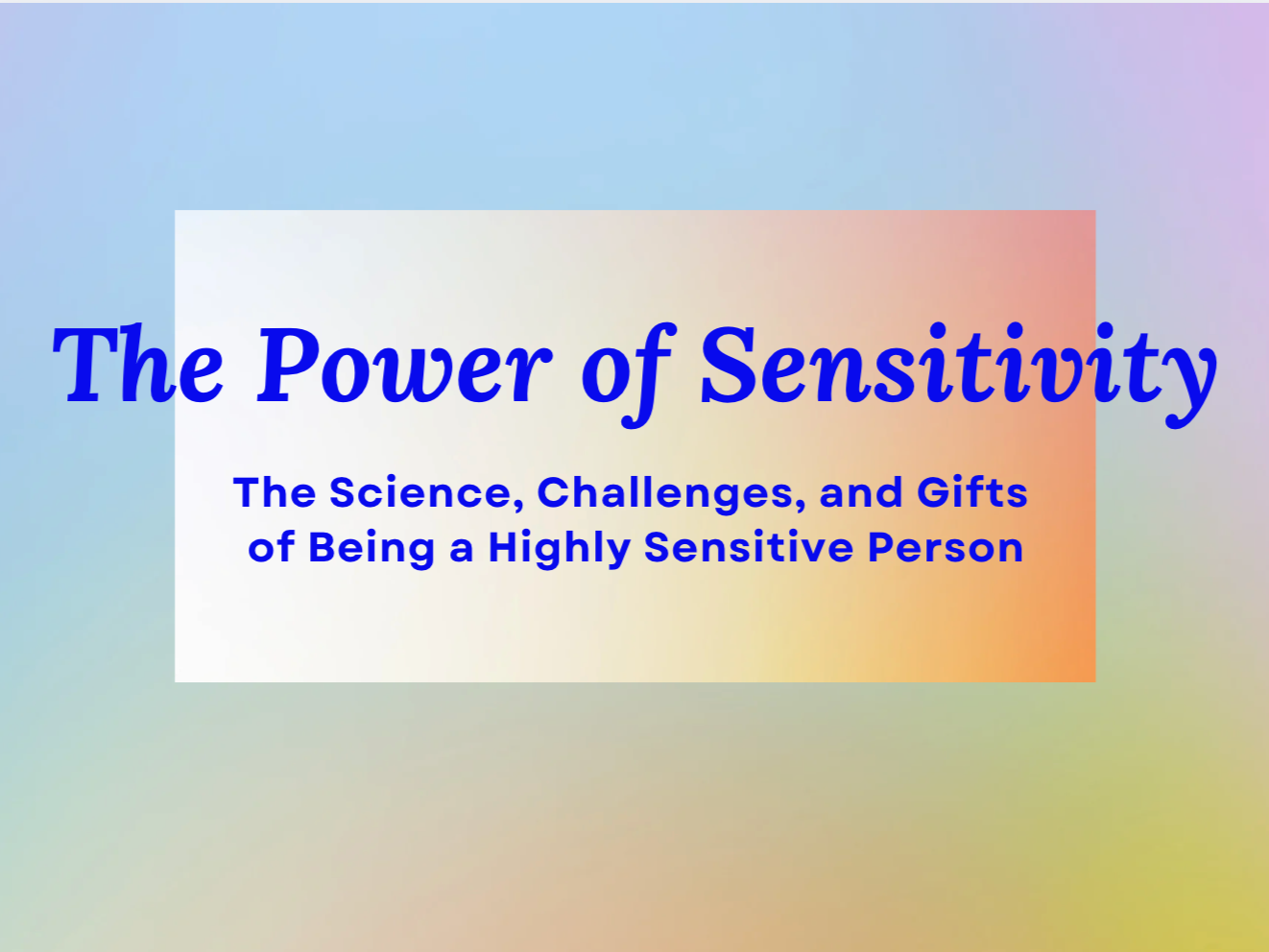 The Power of Sensitivity

The Science, Challenges, and Gifts of Being a Highly Sensitive Person